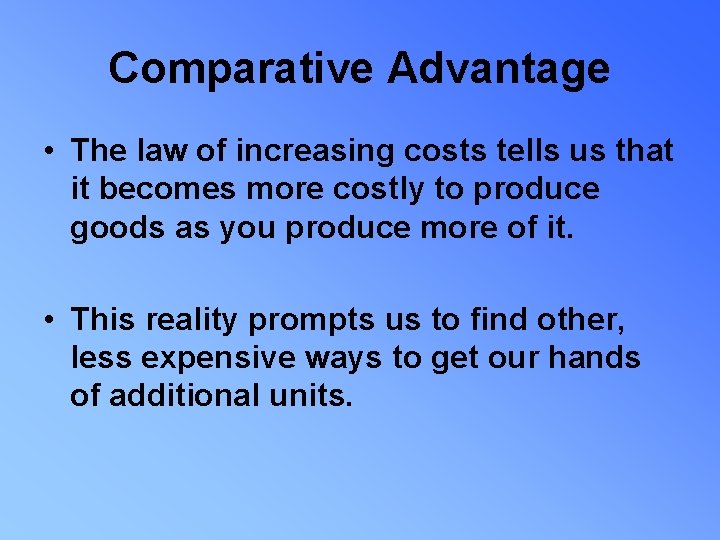 Comparative Advantage

• The law of increasing costs tells us that it becomes more costly to produce goods as you produce more of it.

• This reality prompts us to find other, less expensive ways to get our hands of additional units.